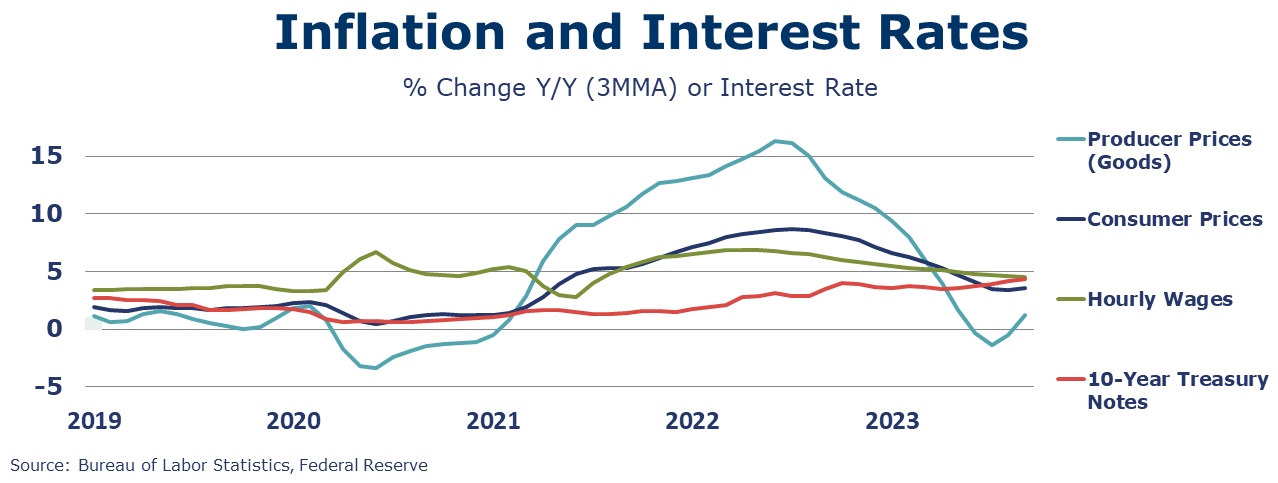 Inflation and Interest Rates

% Change Y/Y (3MMA) or Interest Rate

15
10
5
0
-5

2019
2020
2021
2022
2023

Producer Prices (Goods)

Consumer Prices

Hourly Wages

10-Year Treasury Notes

Source: Bureau of Labor Statistics, Federal Reserve